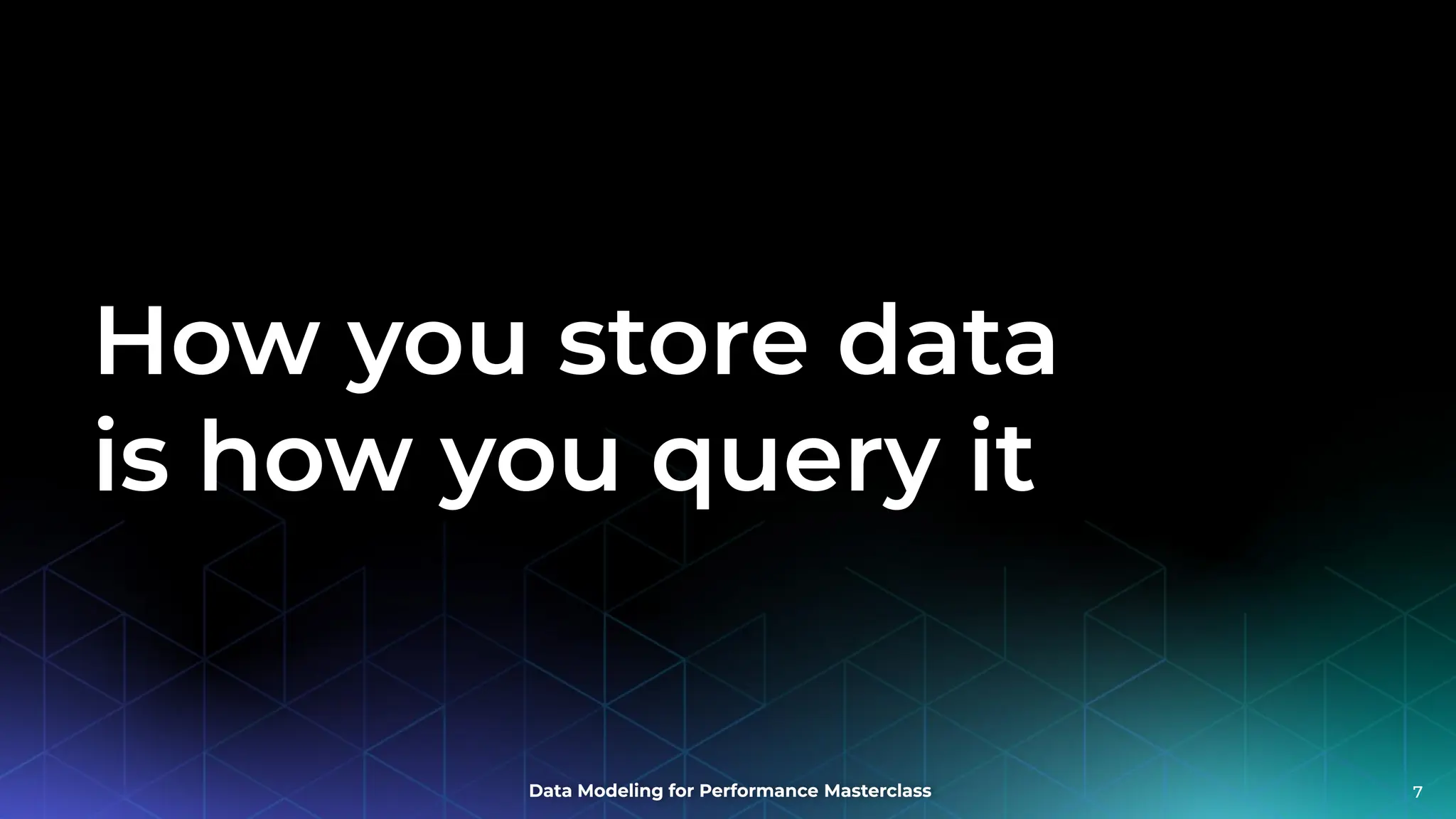 How you store data is how you query it

Data Modeling for Performance Masterclass

7